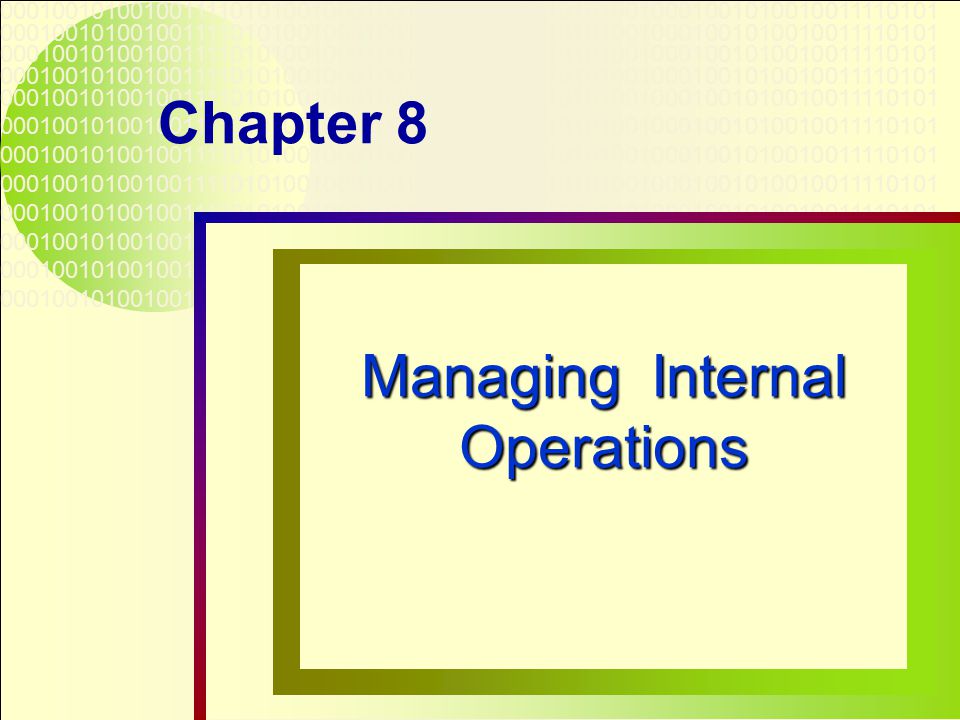 Chapter 8

Managing Internal Operations